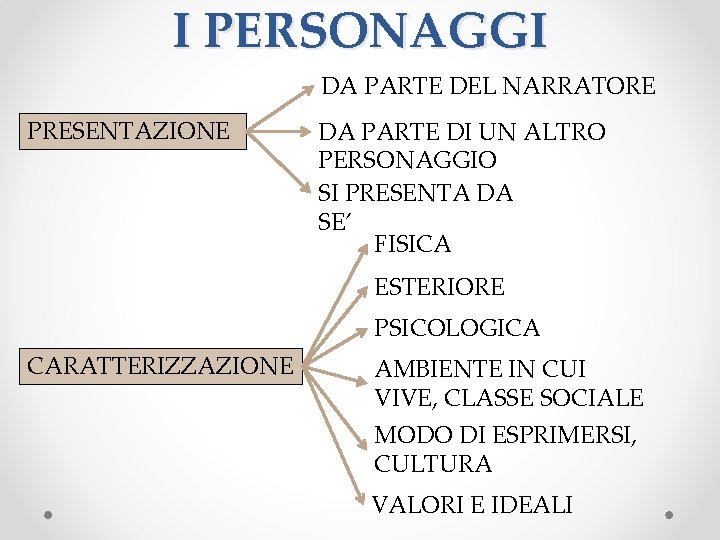 I PERSONAGGI

PRESENTAZIONE

DA PARTE DEL NARRATORE

DA PARTE DI UN ALTRO PERSONAGGIO

SI PRESENTA DA SE’

CARATTERIZZAZIONE

FISICA

ESTERIORE

PSICOLOGICA

AMBIENTE IN CUI VIVE, CLASSE SOCIALE

MODO DI ESPRIMERSI, CULTURA

VALORI E IDEALI